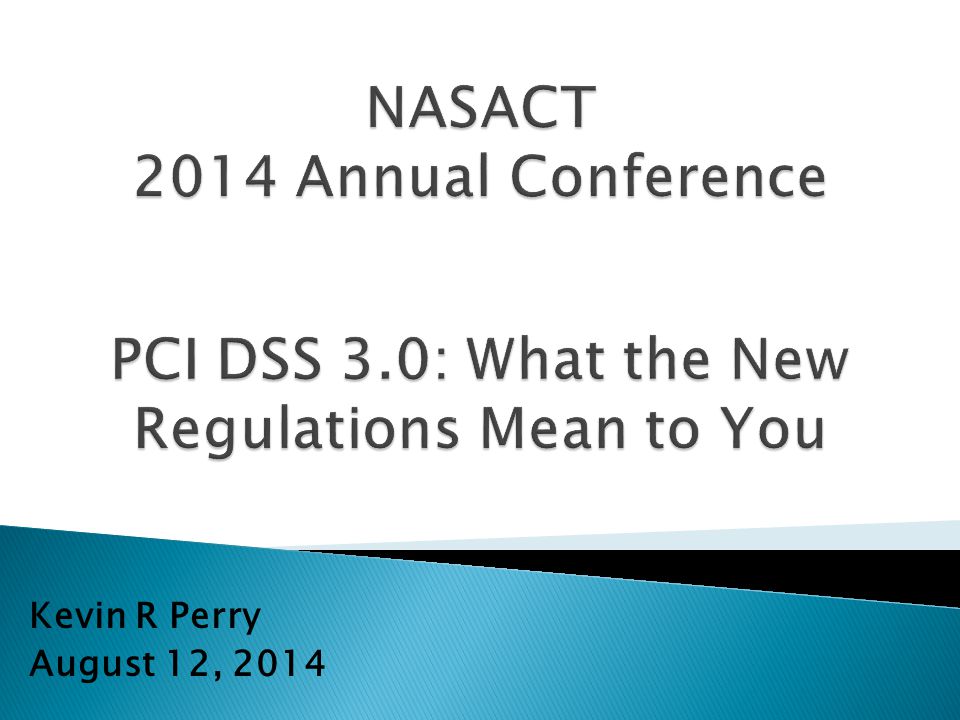 NASACT
2014 Annual Conference

PCI DSS 3.0: What the New Regulations Mean to You

Kevin R Perry
August 12, 2014